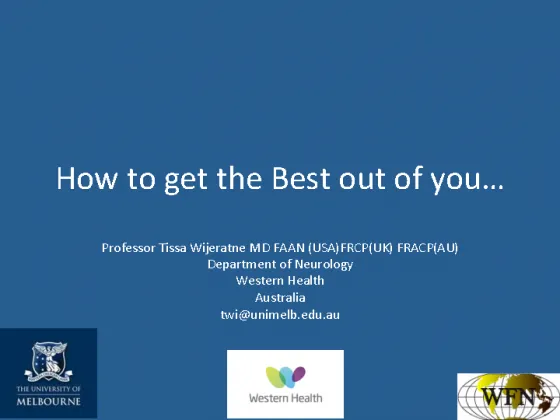 How to get the Best out of you…

Professor Tissa Wijeratne MD FAAN (USA)FRCP(UK) FRACP(AU)
Department of Neurology
Western Health
Australia
twi@unimelb.edu.au

THE UNIVERSITY OF
MELBOURNE

Western Health

WFN